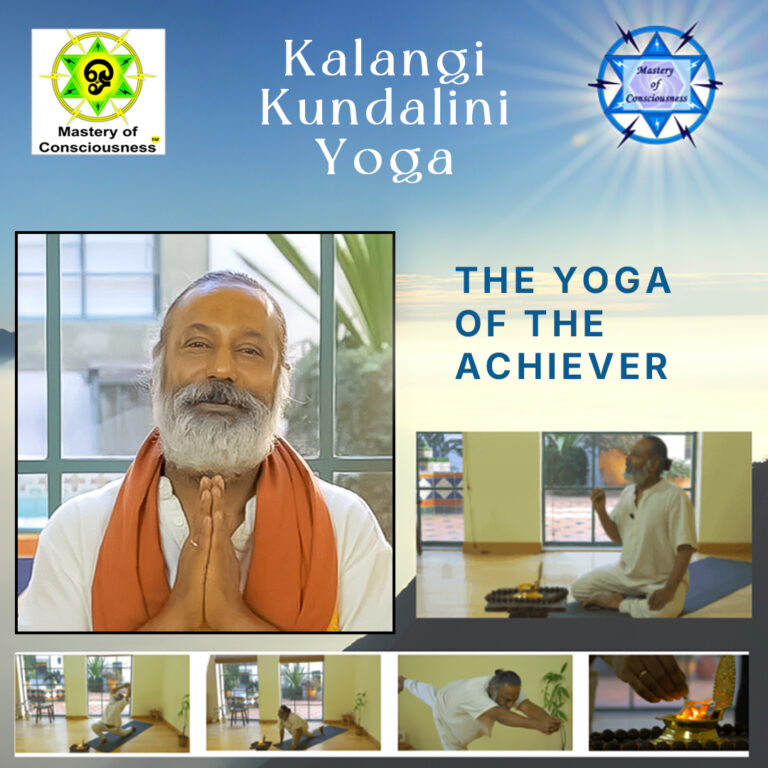 Mastery of Consciousness TM

Kalangi Kundalini Yoga

Mastery of Consciousness

THE YOGA OF THE ACHIEVER